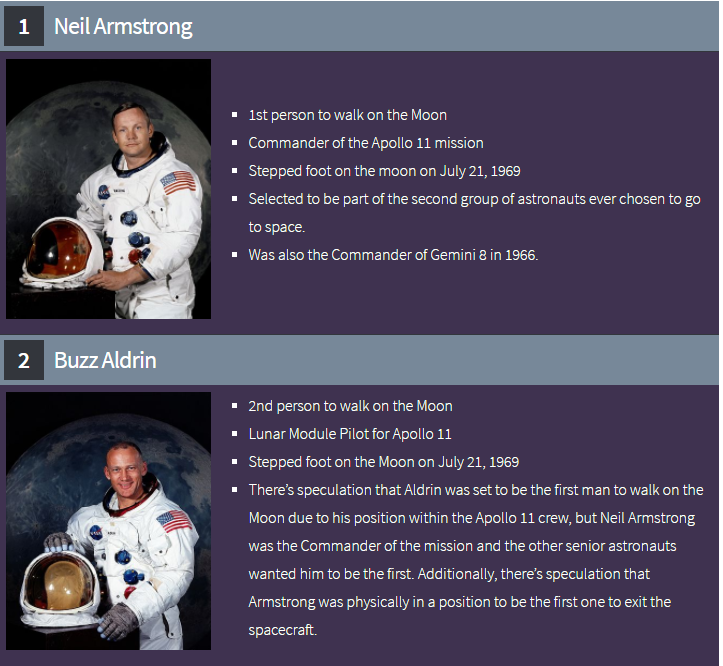 1 Neil Armstrong

- 1st person to walk on the Moon
- Commander of the Apollo 11 mission
- Stepped foot on the moon on July 21, 1969
- Selected to be part of the second group of astronauts ever chosen to go to space.
- Was also the Commander of Gemini 8 in 1966.

2 Buzz Aldrin

- 2nd person to walk on the Moon
- Lunar Module Pilot for Apollo 11
- Stepped foot on the Moon on July 21, 1969
- There's speculation that Aldrin was set to be the first man to walk on the Moon due to his position within the Apollo 11 crew, but Neil Armstrong was the Commander of the mission and the other senior astronauts wanted him to be the first. Additionally, there's speculation that Armstrong was physically in a position to be the first one to exit the spacecraft.